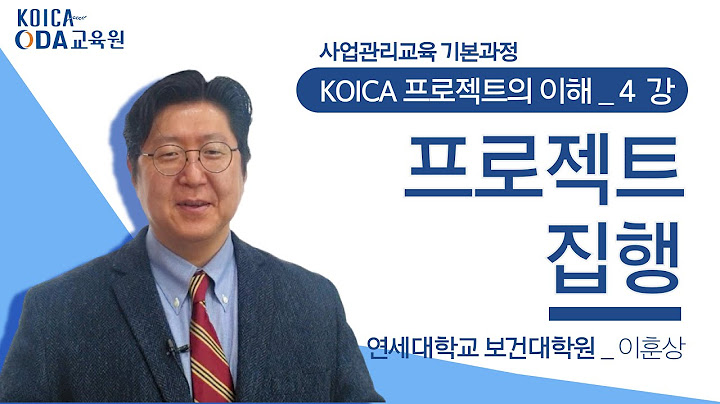 KOICA
ODA 교육원

사업관리교육 기본과정

KOICA 프로젝트의 이해 _ 4 강

프로젝트
집행

연세대학교 보건대학원 _ 이훈상